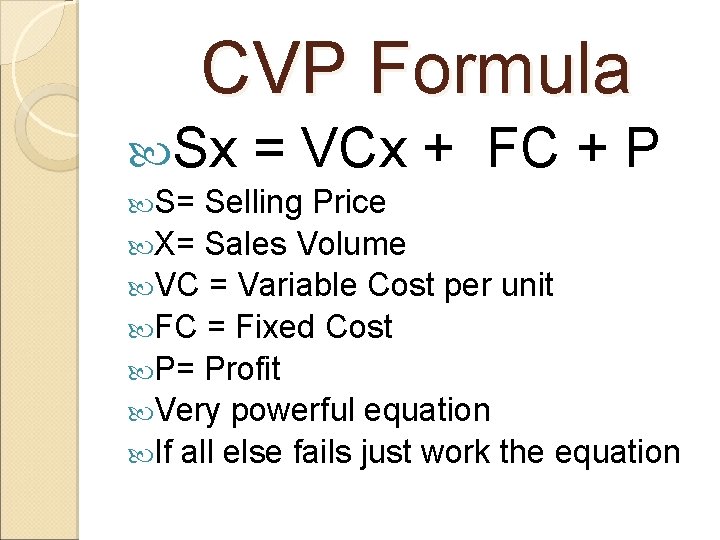 CVP Formula

Sx = VCx + FC + P

S= Selling Price

X= Sales Volume

VC = Variable Cost per unit

FC = Fixed Cost

P= Profit

Very powerful equation

If all else fails just work the equation